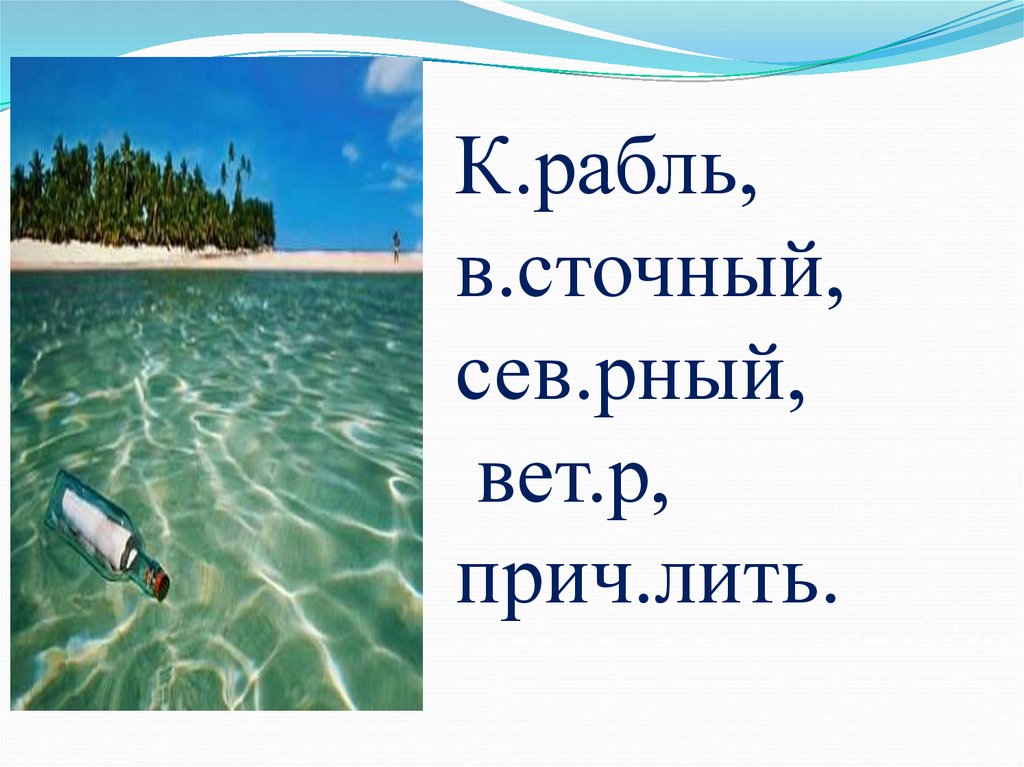 К.рабль,
в.сточный,
сев.рный,
вет.р,
прич.лить.